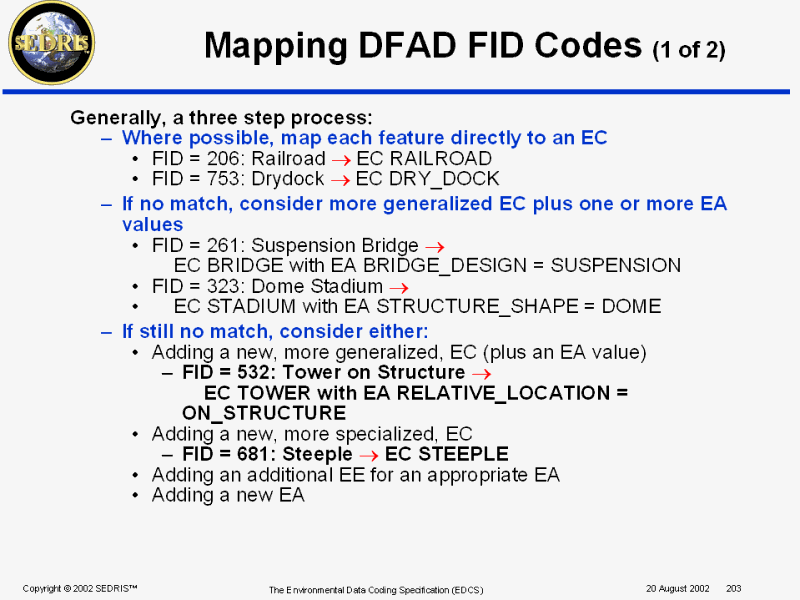 SEDRIS

Mapping DFAD FID Codes (1 of 2)

Generally, a three step process:
– Where possible, map each feature directly to an EC
• FID = 206: Railroad $\rightarrow$ EC RAILROAD
• FID = 753: Drydock $\rightarrow$ EC DRY_DOCK
– If no match, consider more generalized EC plus one or more EA values
• FID = 261: Suspension Bridge $\rightarrow$ EC BRIDGE with EA BRIDGE_DESIGN = SUSPENSION
• FID = 323: Dome Stadium $\rightarrow$
• EC STADIUM with EA STRUCTURE_SHAPE = DOME
– If still no match, consider either:
• Adding a new, more generalized, EC (plus an EA value)
– FID = 532: Tower on Structure $\rightarrow$ EC TOWER with EA RELATIVE_LOCATION = ON_STRUCTURE
• Adding a new, more specialized, EC
– FID = 681: Steeple $\rightarrow$ EC STEEPLE
• Adding an additional EE for an appropriate EA
• Adding a new EA

Copyright © 2002 SEDRIS™ The Environmental Data Coding Specification (EDCS) 20 August 2002 203